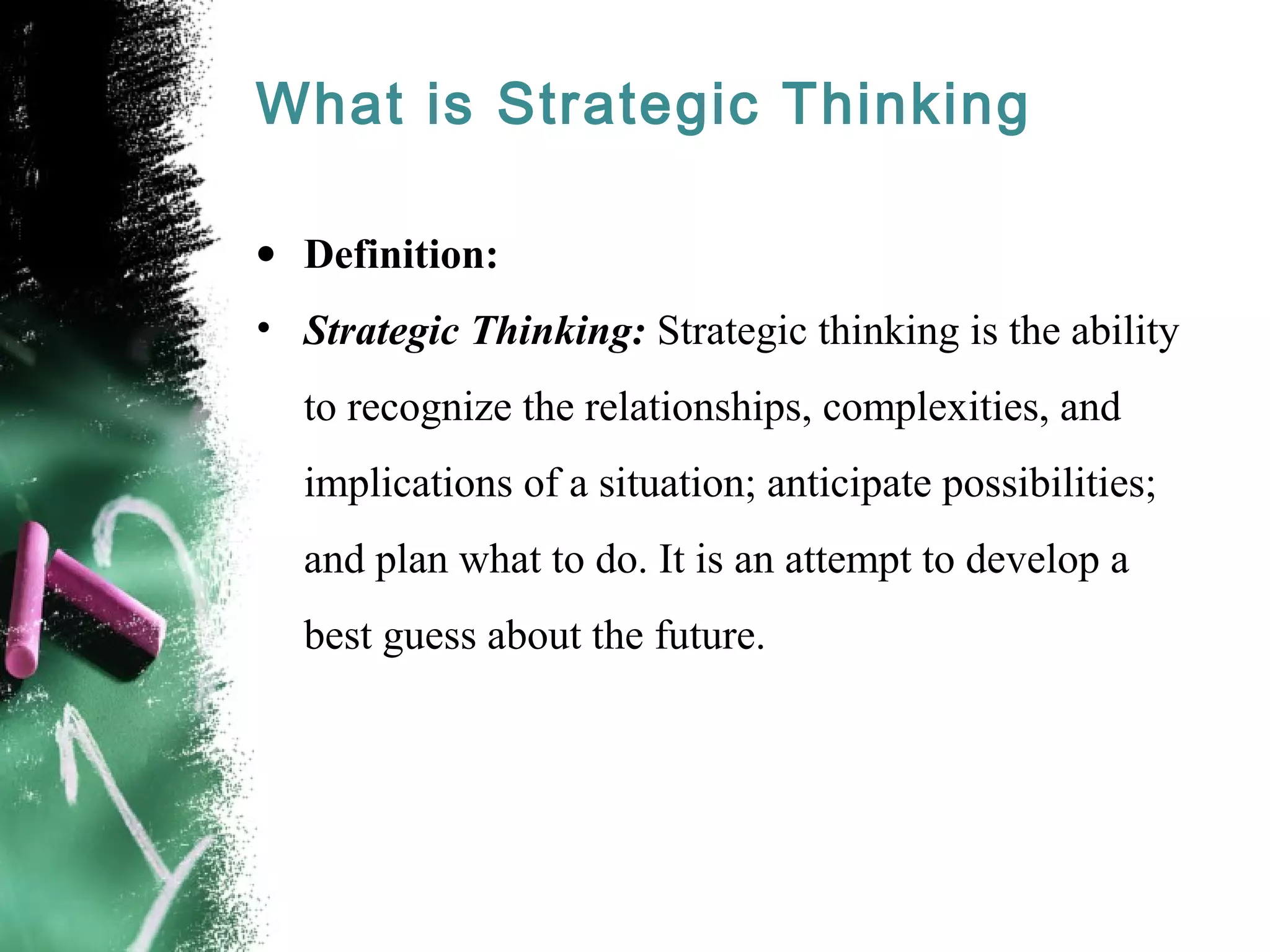 What is Strategic Thinking

• Definition:

• Strategic Thinking: Strategic thinking is the ability to recognize the relationships, complexities, and implications of a situation; anticipate possibilities; and plan what to do. It is an attempt to develop a best guess about the future.